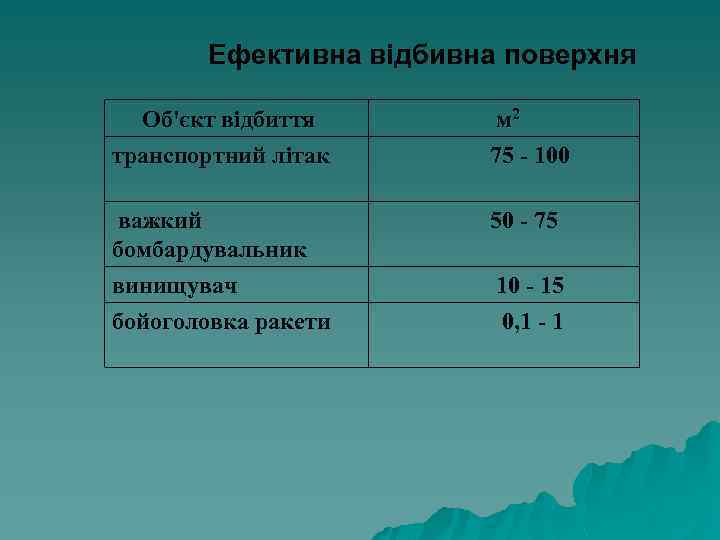 Ефективна відбивна поверхня

| Об'єкт відбиття | м$^2$ |
|---|---|
| транспортний літак | 75 - 100 |
| важкий бомбардувальник | 50 - 75 |
| винищувач | 10 - 15 |
| бойоголовка ракети | 0,1 - 1 |